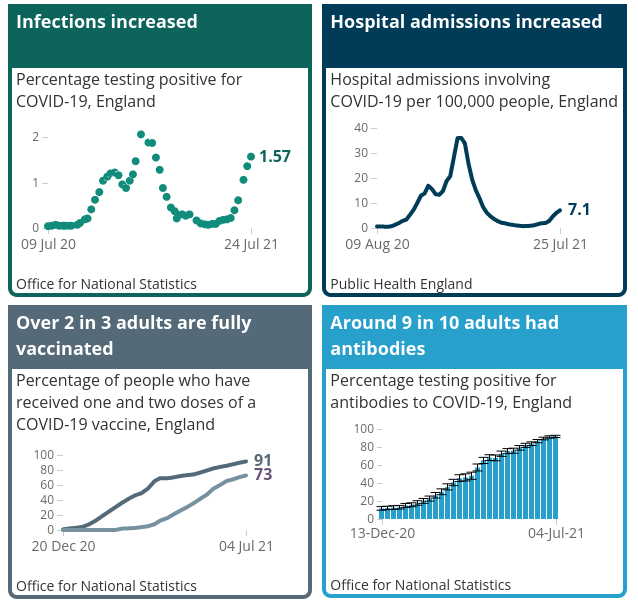 Infections increased

Percentage testing positive for COVID-19, England

2
1
0
1.57
09 Jul 20
24 Jul 21

Office for National Statistics

Hospital admissions increased

Hospital admissions involving COVID-19 per 100,000 people, England

40
30
20
10
0
7.1
09 Aug 20
25 Jul 21

Public Health England

Over 2 in 3 adults are fully vaccinated

Percentage of people who have received one and two doses of a COVID-19 vaccine, England

100
80
60
40
20
0
91
73
20 Dec 20
04 Jul 21

Office for National Statistics

Around 9 in 10 adults had antibodies

Percentage testing positive for antibodies to COVID-19, England

100
80
60
40
20
0
13-Dec-20
04-Jul-21

Office for National Statistics